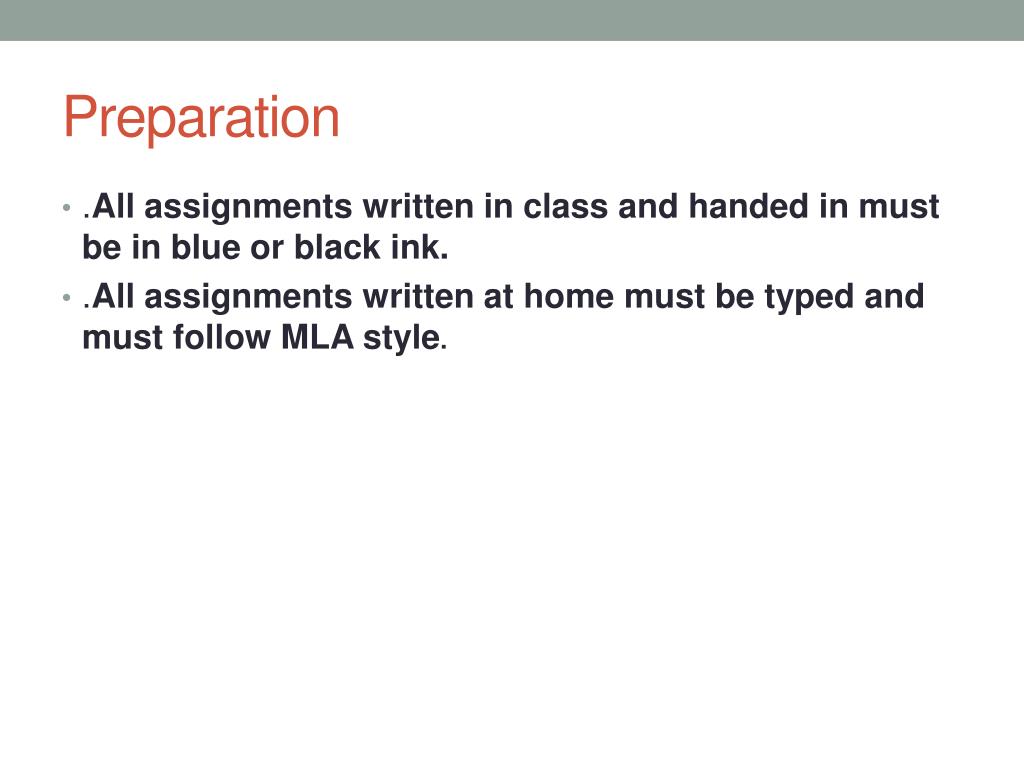 Preparation

• .All assignments written in class and handed in must be in blue or black ink.
• .All assignments written at home must be typed and must follow MLA style.